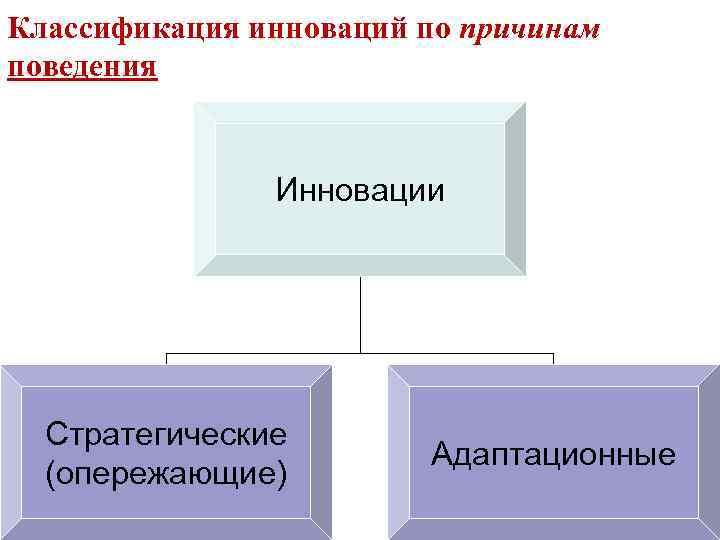 Классификация инноваций по причинам поведения

Инновации

Стратегические (опережающие)

Адаптационные